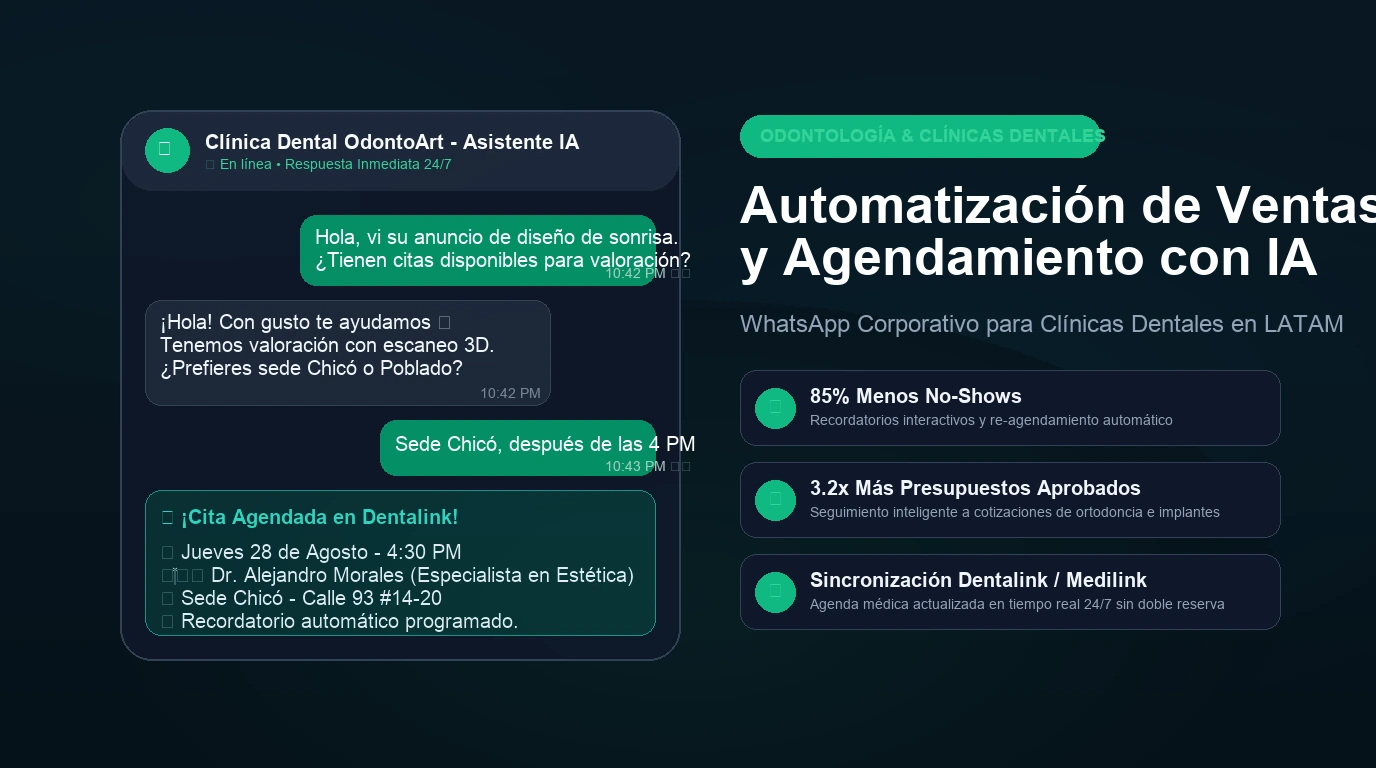 Clínica Dental OdontoArt - Asistente IA
En línea • Respuesta Inmediata 24/7

Hola, vi su anuncio de diseño de sonrisa. ¿Tienen citas disponibles para valoración?
10:42 PM

¡Hola! Con gusto te ayudamos
Tenemos valoración con escaneo 3D.
¿Prefieres sede Chicó o Poblado?
10:42 PM

Sede Chicó, después de las 4 PM
10:43 PM

¡Cita Agendada en Dentalink!
Jueves 28 de Agosto - 4:30 PM
Dr. Alejandro Morales (Especialista en Estética)
Sede Chicó - Calle 93 #14-20
Recordatorio automático programado.

ODONTOLOGÍA & CLÍNICAS DENTALES

Automatización de Ventas y Agendamiento con IA

WhatsApp Corporativo para Clínicas Dentales en LATAM

85% Menos No-Shows
Recordatorios interactivos y re-agendamiento automático

3.2x Más Presupuestos Aprobados
Seguimiento inteligente a cotizaciones de ortodoncia e implantes

Sincronización Dentalink / Medilink
Agenda médica actualizada en tiempo real 24/7 sin doble reserva